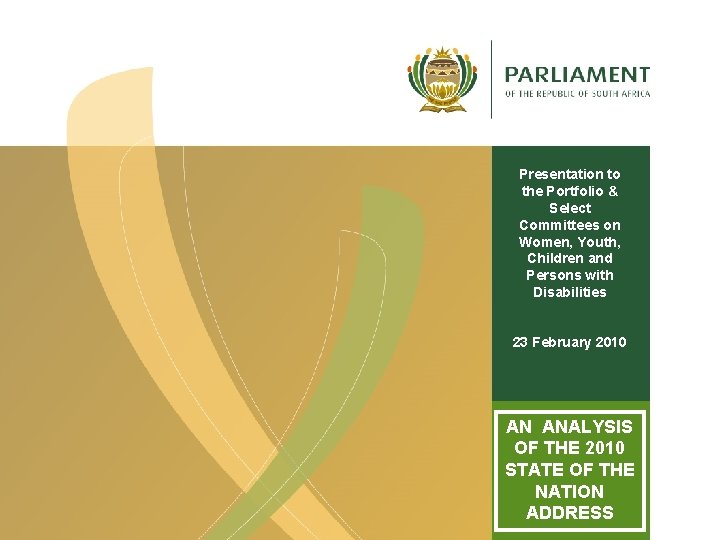 PARLIAMENT
OF THE REPUBLIC OF SOUTH AFRICA

Presentation to the Portfolio & Select Committees on Women, Youth, Children and Persons with Disabilities

23 February 2010

AN ANALYSIS OF THE 2010 STATE OF THE NATION ADDRESS